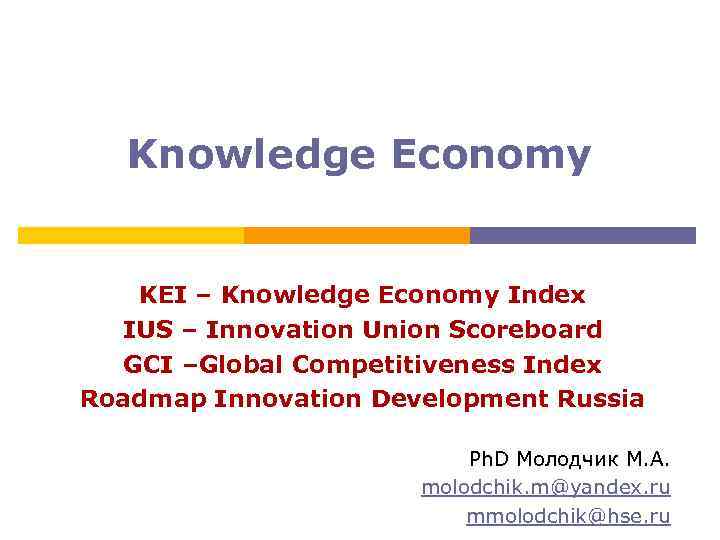 Knowledge Economy

KEI – Knowledge Economy Index
IUS – Innovation Union Scoreboard
GCI –Global Competitiveness Index
Roadmap Innovation Development Russia

PhD Молодчик М.А.
molodchik.m@yandex.ru
mmolodchik@hse.ru